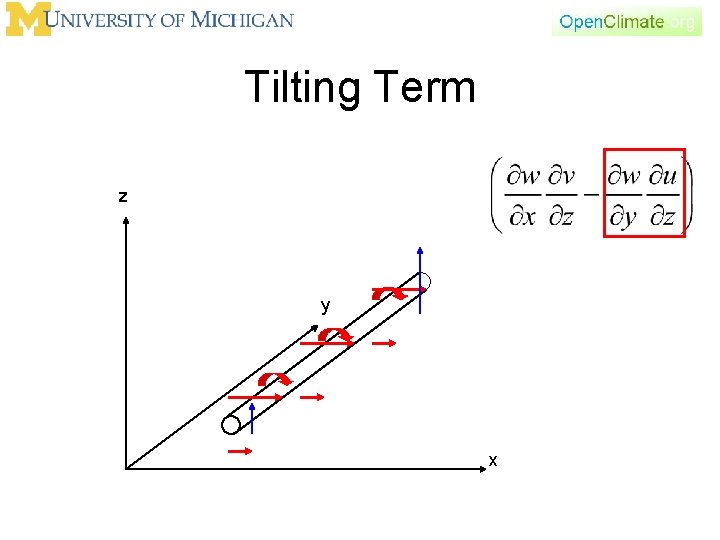 M UNIVERSITY OF MICHIGAN

OpenClimate.org

Tilting Term

$\left(\frac{\partial w}{\partial x}\frac{\partial v}{\partial z}-\frac{\partial w}{\partial y}\frac{\partial u}{\partial z}\right)$

z

y

x